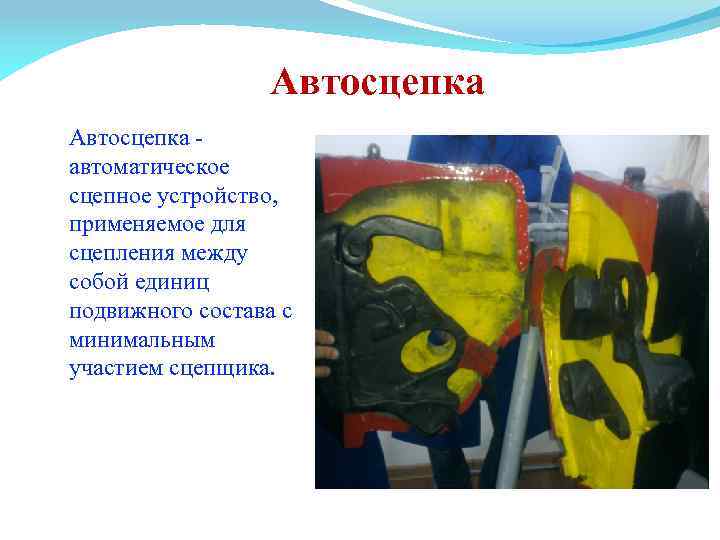 Автосцепка

Автосцепка - автоматическое сцепное устройство, применяемое для сцепления между собой единиц подвижного состава с минимальным участием сцепщика.